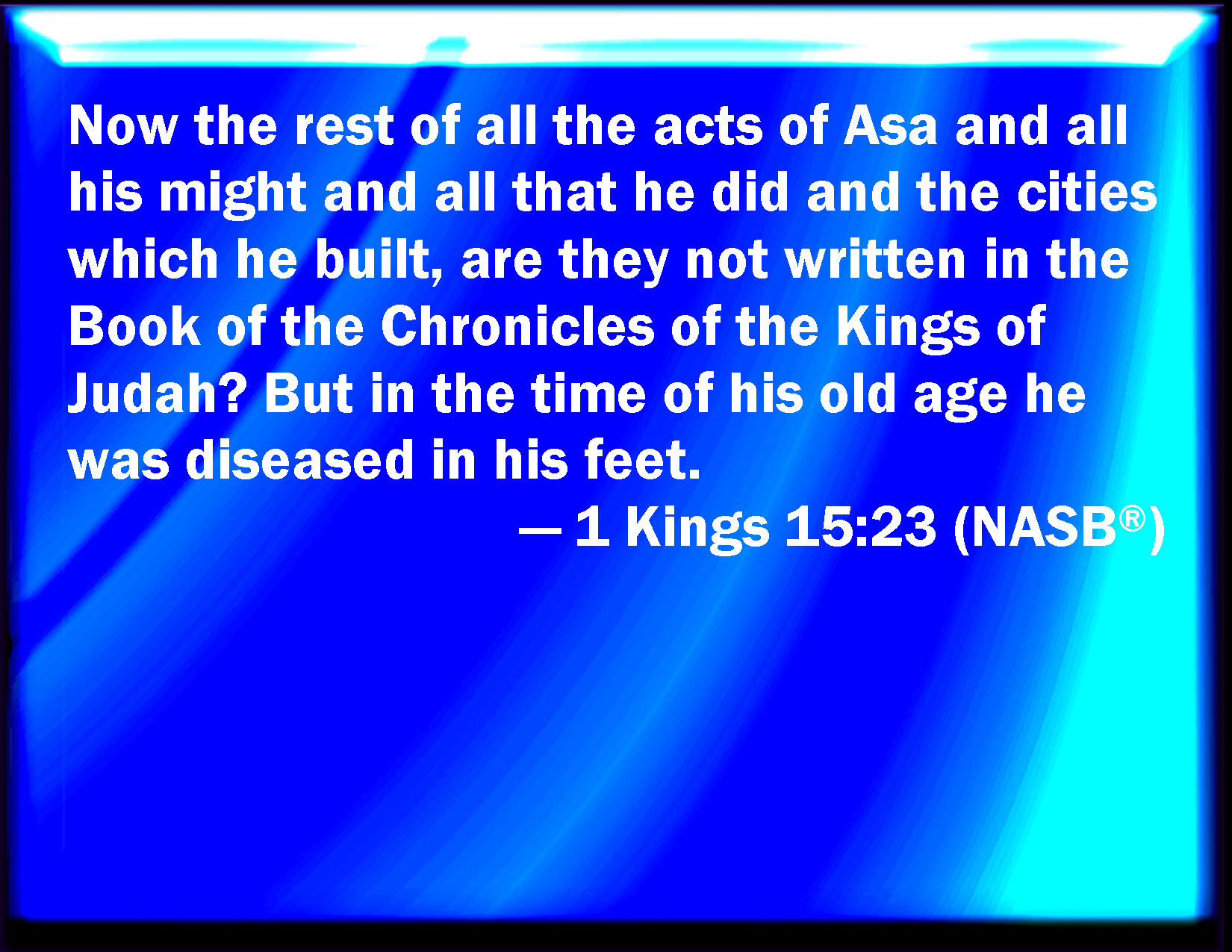 Now the rest of all the acts of Asa and all his might and all that he did and the cities which he built, are they not written in the Book of the Chronicles of the Kings of Judah? But in the time of his old age he was diseased in his feet.

— 1 Kings 15:23 (NASB®)